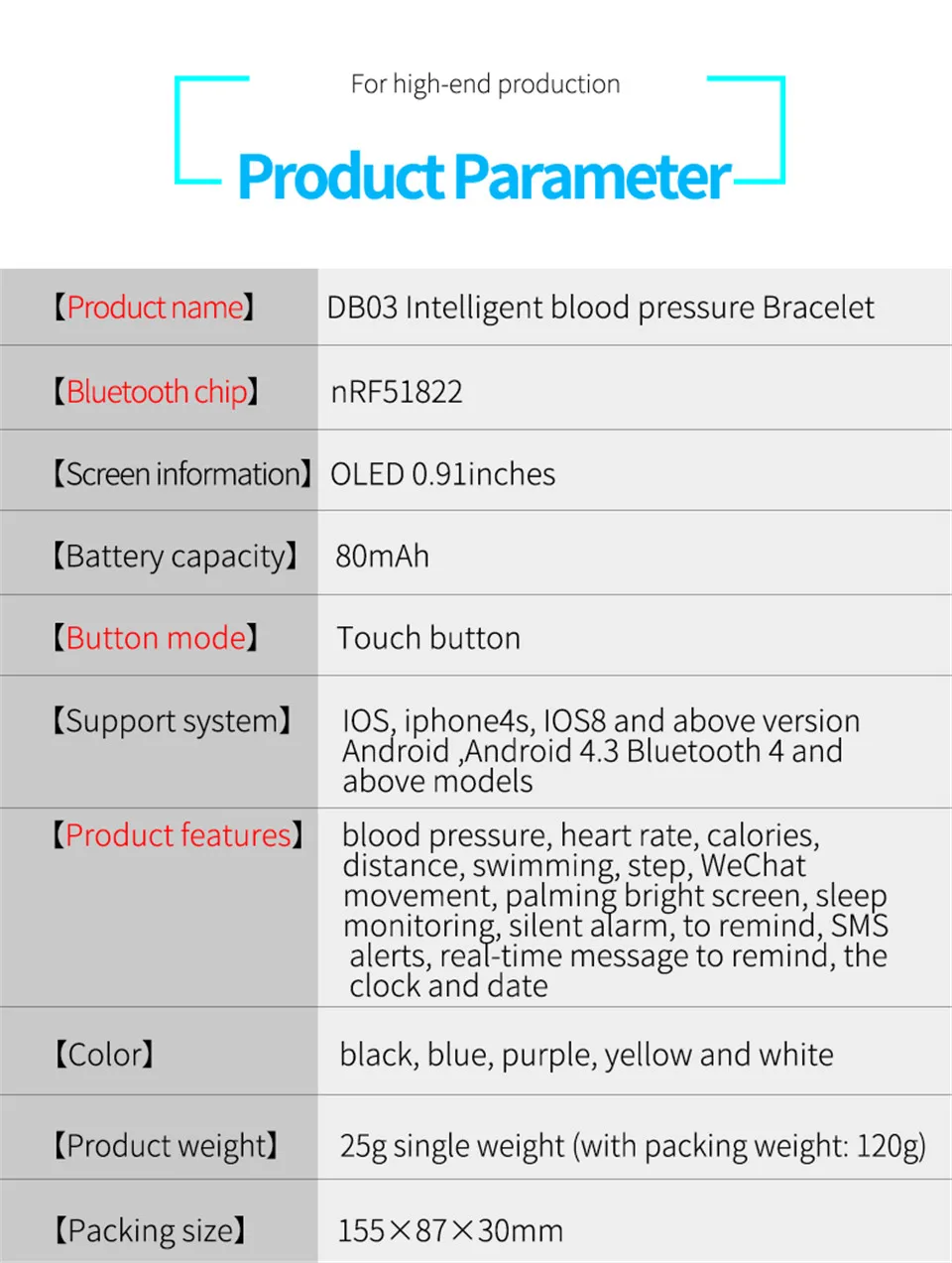 For high-end production

Product Parameter

| 【Product name】 | DB03 Intelligent blood pressure Bracelet |
|---|---|
| 【Bluetooth chip】 | nRF51822 |
| 【Screen information】 | OLED 0.91inches |
| 【Battery capacity】 | 80mAh |
| 【Button mode】 | Touch button |
| 【Support system】 | IOS, iphone4s, IOS8 and above version Android ,Android 4.3 Bluetooth 4 and above models |
| 【Product features】 | blood pressure, heart rate, calories, distance, swimming, step, WeChat movement, palming bright screen, sleep monitoring, silent alarm, to remind, SMS alerts, real-time message to remind, the clock and date |
| 【Color】 | black, blue, purple, yellow and white |
| 【Product weight】 | 25g single weight (with packing weight: 120g) |
| 【Packing size】 | 155×87×30mm |